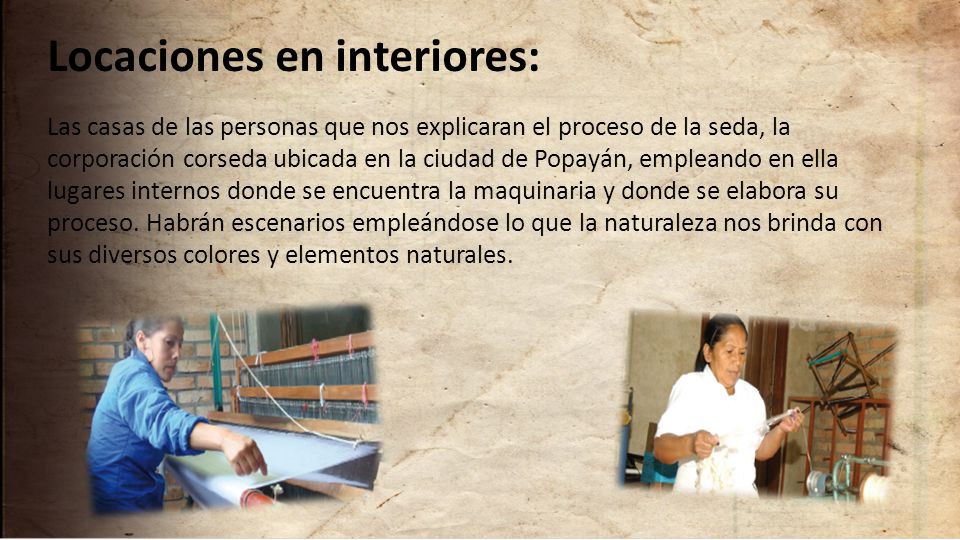 Locaciones en interiores:

Las casas de las personas que nos explicaran el proceso de la seda, la corporación corseda ubicada en la ciudad de Popayán, empleando en ella lugares internos donde se encuentra la maquinaria y donde se elabora su proceso. Habrán escenarios empleándose lo que la naturaleza nos brinda con sus diversos colores y elementos naturales.